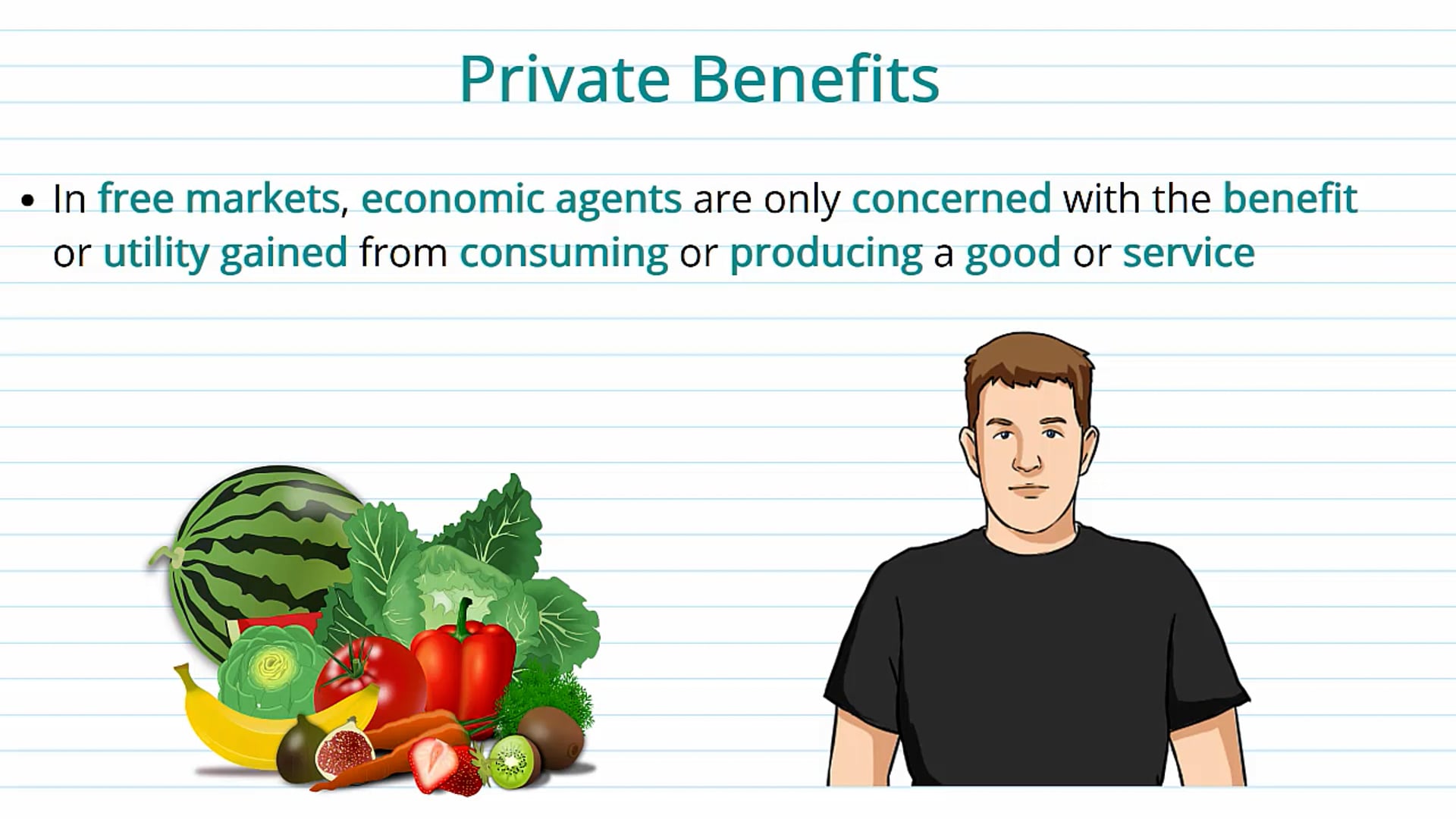 Private Benefits

• In free markets, economic agents are only concerned with the benefit or utility gained from consuming or producing a good or service